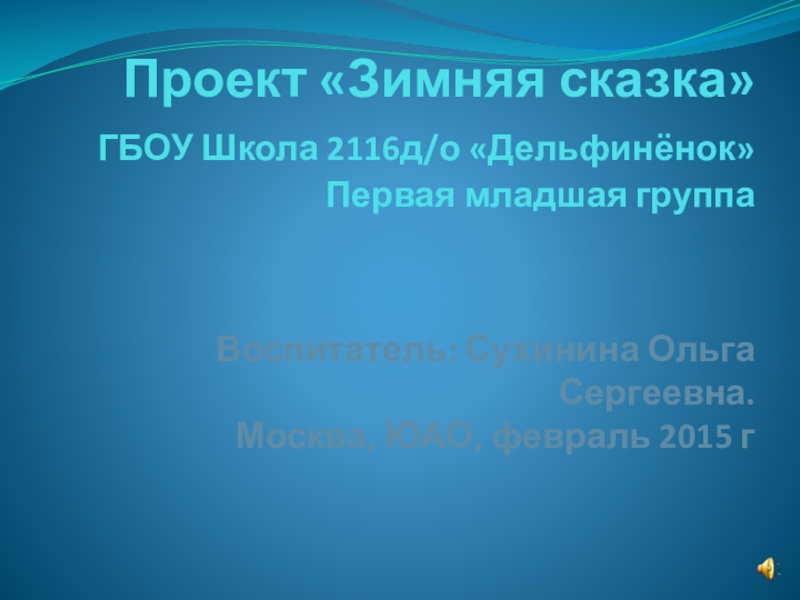 Проект «Зимняя сказка»

ГБОУ Школа 2116д/о «Дельфинёнок»
Первая младшая группа

Воспитатель: Сухинина Ольга Сергеевна.
Москва, ЮАО, февраль 2015 г